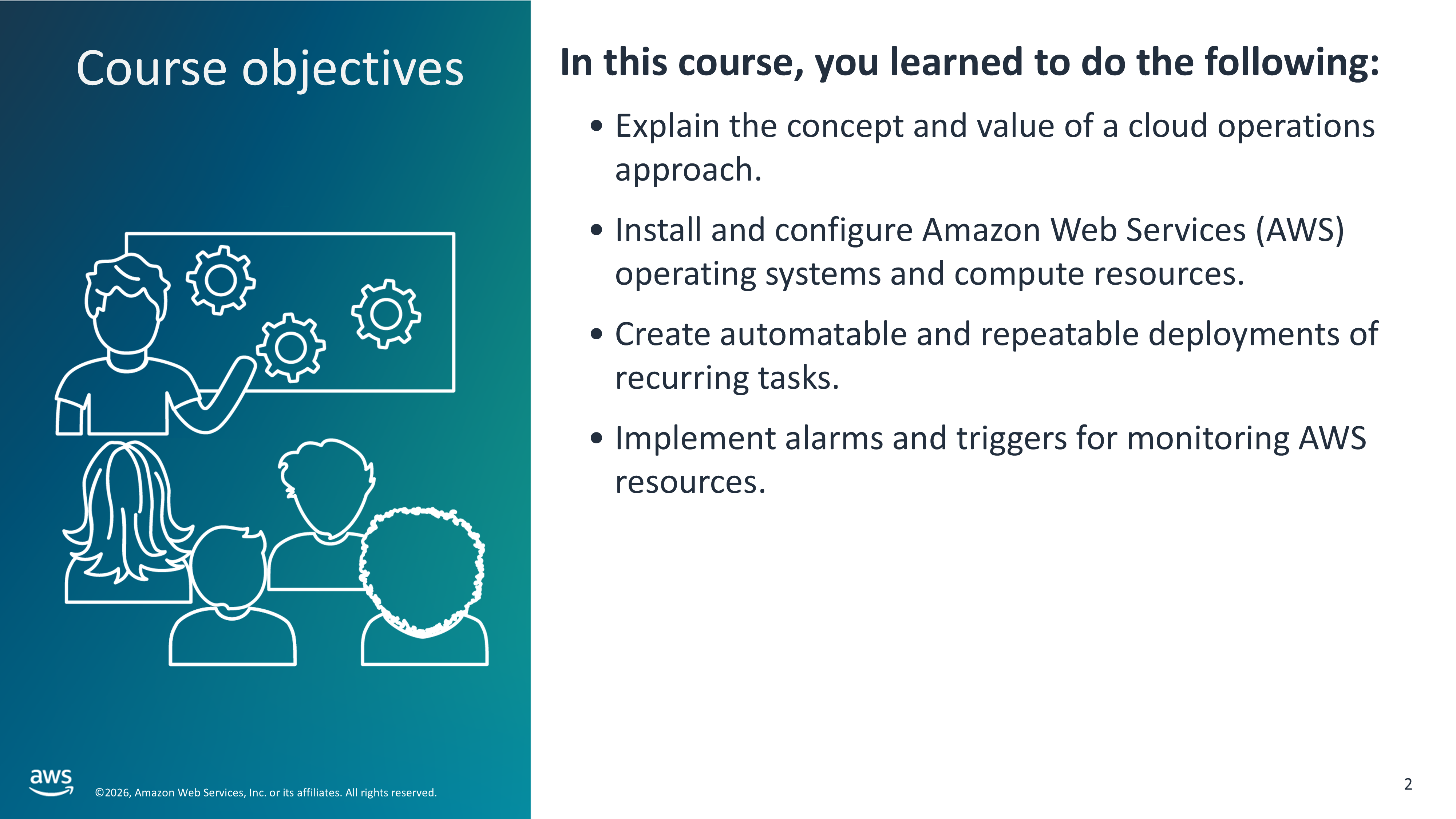 Course objectives

In this course, you learned to do the following:

• Explain the concept and value of a cloud operations approach.

• Install and configure Amazon Web Services (AWS) operating systems and compute resources.

• Create automatable and repeatable deployments of recurring tasks.

• Implement alarms and triggers for monitoring AWS resources.

aws

©2026, Amazon Web Services, Inc. or its affiliates. All rights reserved.

2